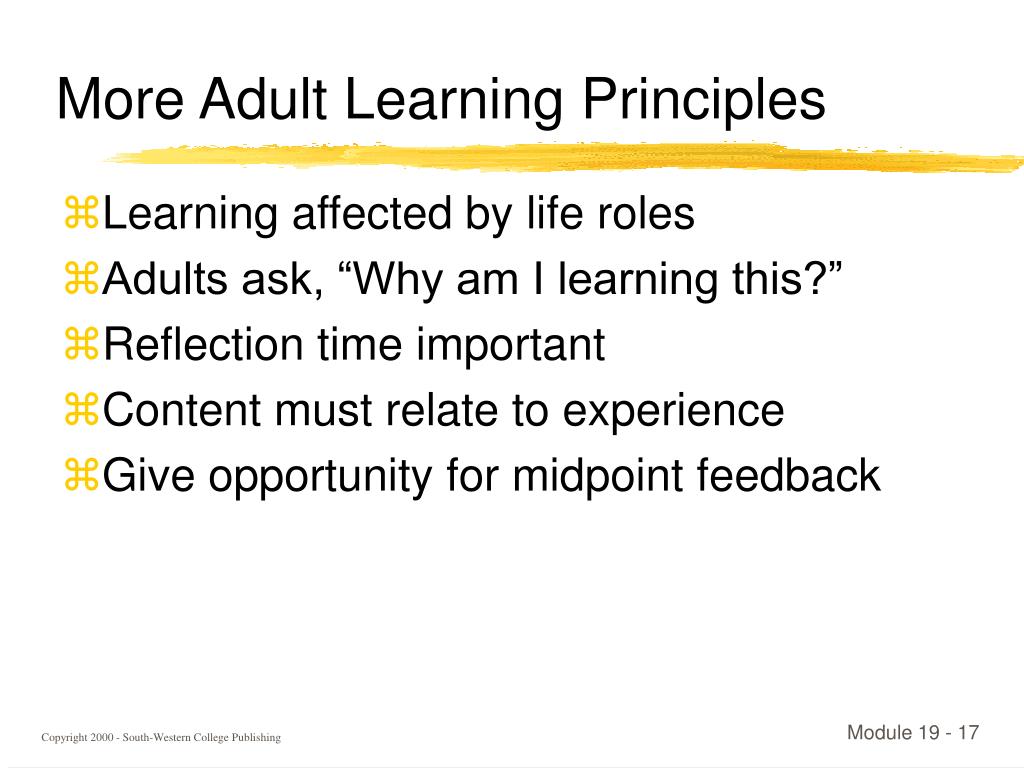 More Adult Learning Principles

⌘Learning affected by life roles
⌘Adults ask, “Why am I learning this?”
⌘Reflection time important
⌘Content must relate to experience
⌘Give opportunity for midpoint feedback

Copyright 2000 - South-Western College Publishing

Module 19 - 17